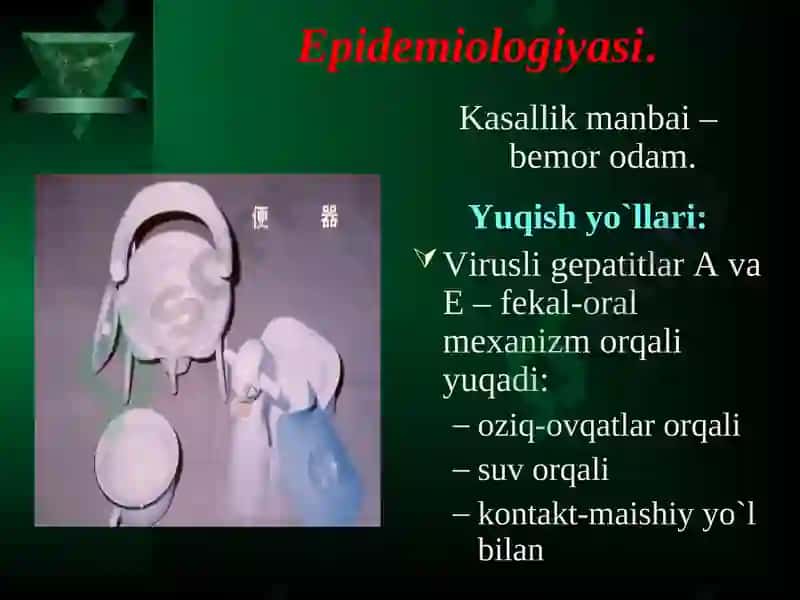 Epidemiologiyasi.

Kasallik manbai – bemor odam.

便 器

Yuqish yo`llari:

Virusli gepatitlar A va E – fekal-oral mexanizm orqali yuqadi:

– oziq-ovqatlar orqali
– suv orqali
– kontakt-maishiy yo`l bilan